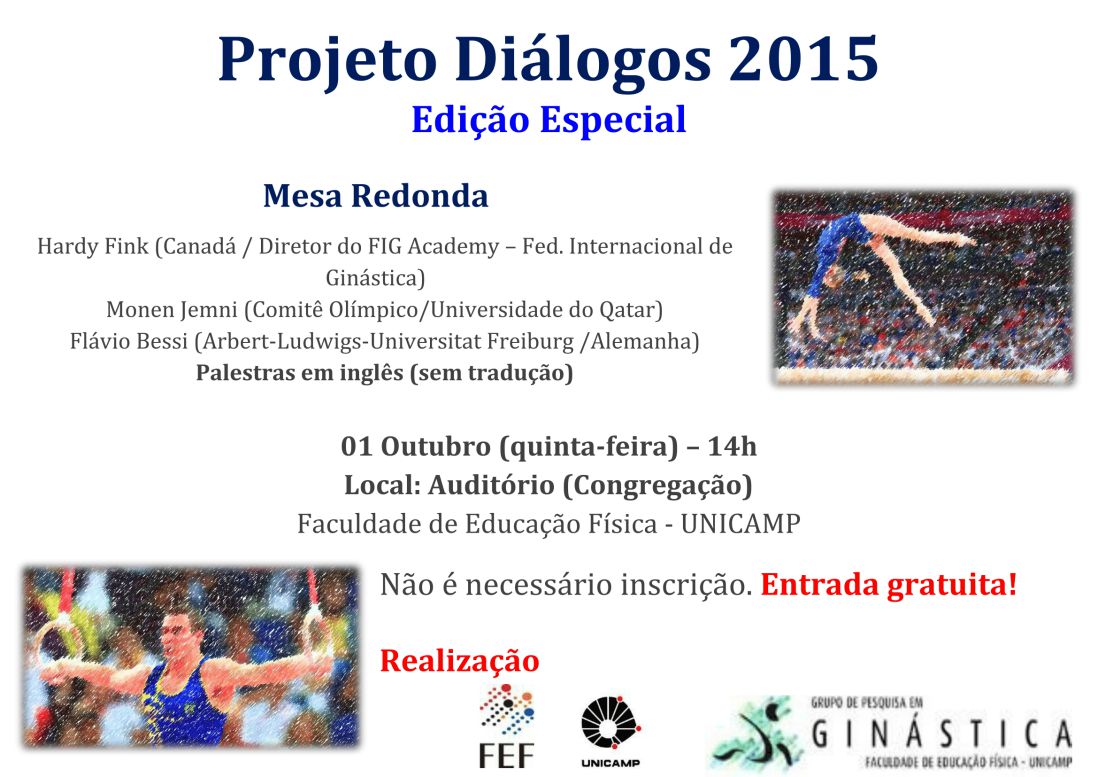 Projeto Diálogos 2015
Edição Especial

Mesa Redonda

Hardy Fink (Canadá / Diretor do FIG Academy – Fed. Internacional de Ginástica)
Monen Jemni (Comitê Olímpico/Universidade do Qatar)
Flávio Bessi (Arbert-Ludwigs-Universitat Freiburg /Alemanha)
Palestras em inglês (sem tradução)

01 Outubro (quinta-feira) – 14h
Local: Auditório (Congregação)
Faculdade de Educação Física - UNICAMP

Não é necessário inscrição. Entrada gratuita!

Realização

FEF

UNICAMP

GRUPO DE PESQUISA EM
GINÁSTICA
FACULDADE DE EDUCAÇÃO FÍSICA - UNICAMP